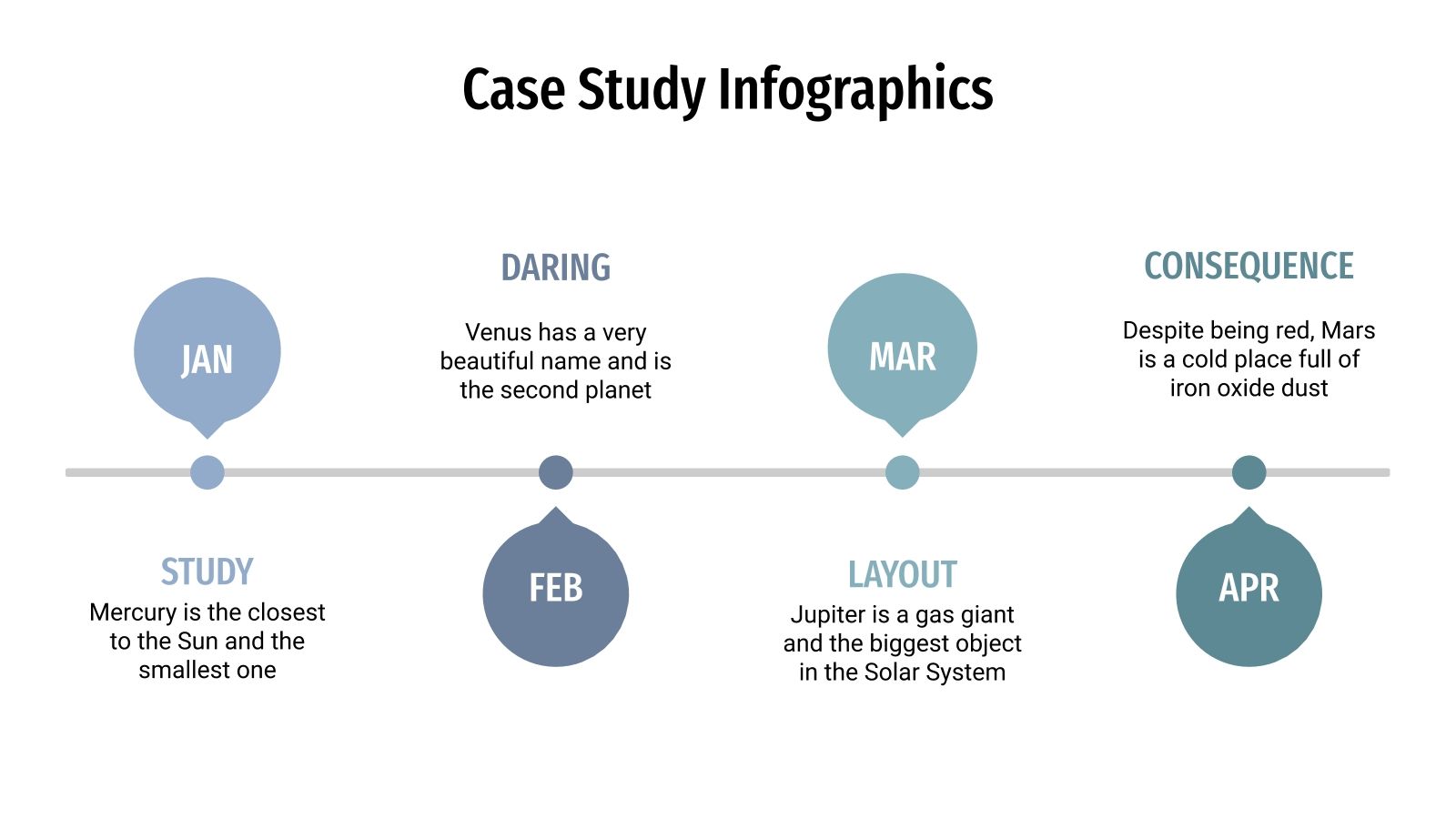 Case Study Infographics

JAN

STUDY
Mercury is the closest to the Sun and the smallest one

DARING
Venus has a very beautiful name and is the second planet

FEB

MAR

LAYOUT
Jupiter is a gas giant and the biggest object in the Solar System

CONSEQUENCE
Despite being red, Mars is a cold place full of iron oxide dust

APR